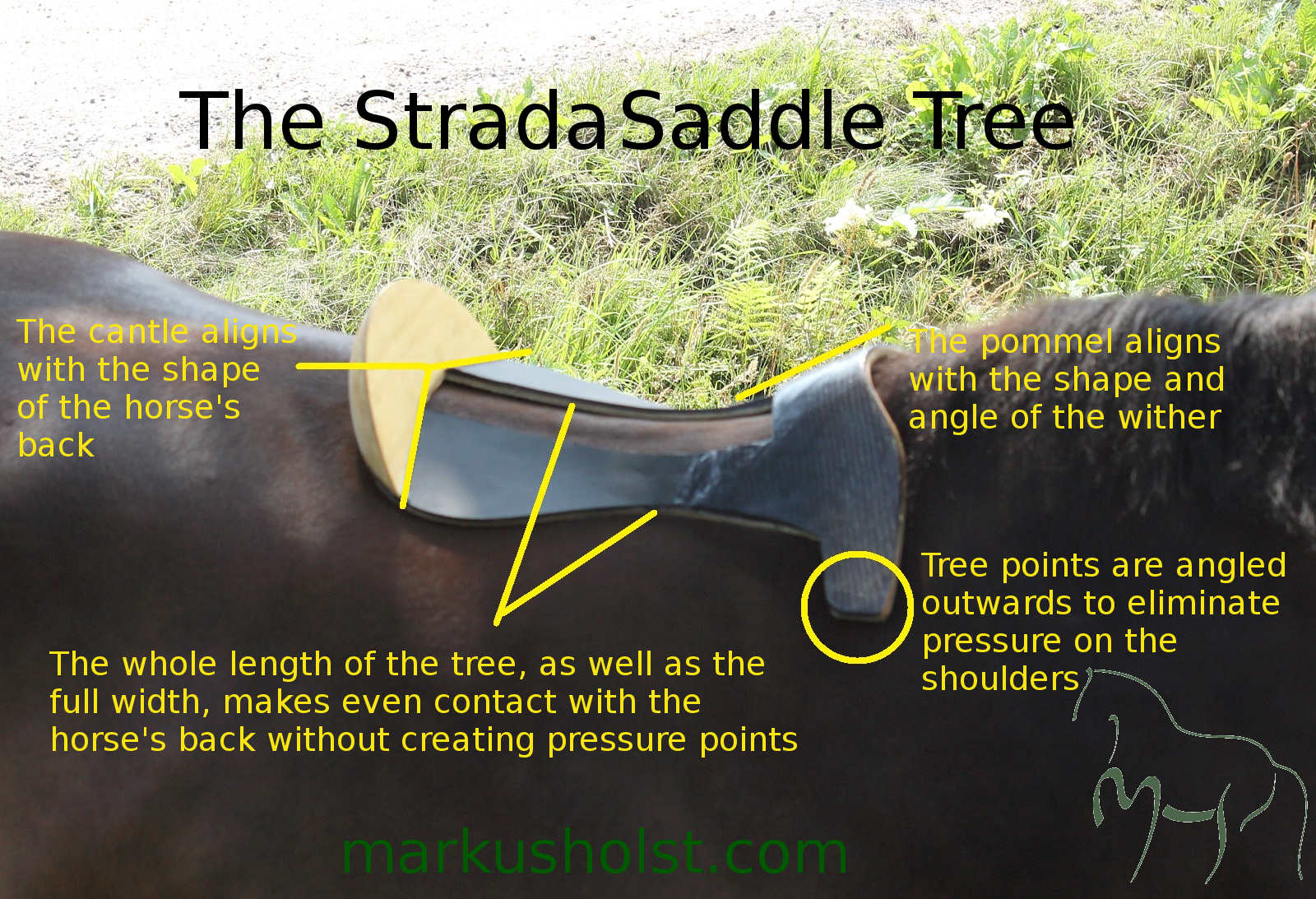 The StradaSaddle Tree

The cantle aligns with the shape of the horse's back

The pommel aligns with the shape and angle of the wither

Tree points are angled outwards to eliminate pressure on the shoulders

The whole length of the tree, as well as the full width, makes even contact with the horse's back without creating pressure points

markusholst.com